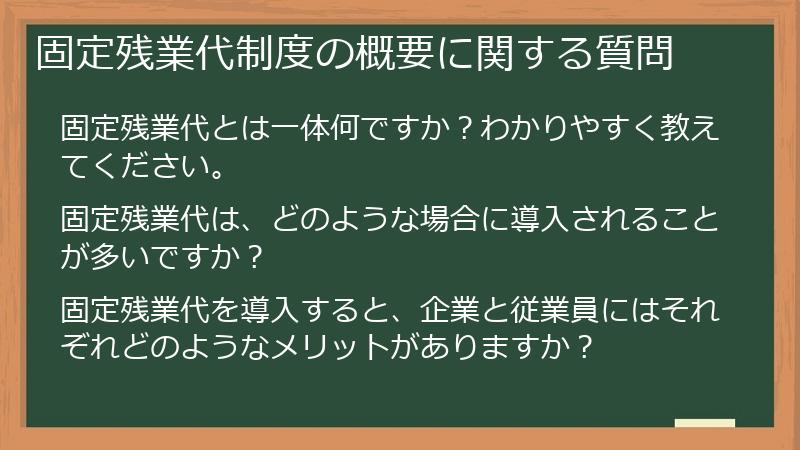 固定残業代制度の概要に関する質問

固定残業代とは一体何ですか？わかりやすく教えてください。

固定残業代は、どのような場合に導入されることが多いですか？

固定残業代を導入すると、企業と従業員にはそれぞれどのようなメリットがありますか？